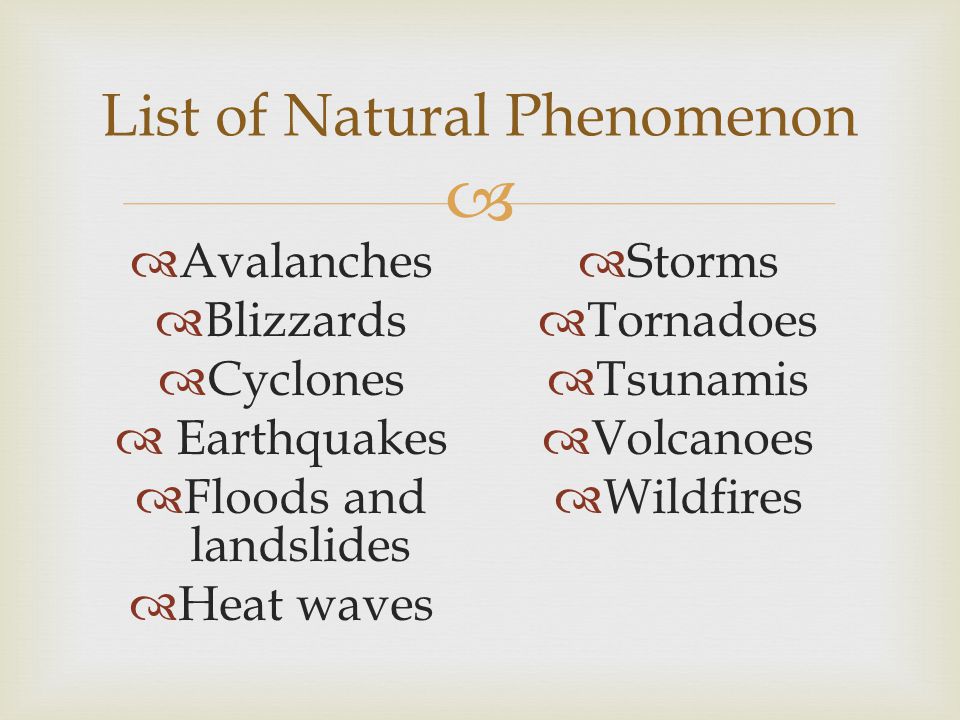 List of Natural Phenomenon

Avalanches
Blizzards
Cyclones
Earthquakes
Floods and landslides
Heat waves

Storms
Tornadoes
Tsunamis
Volcanoes
Wildfires